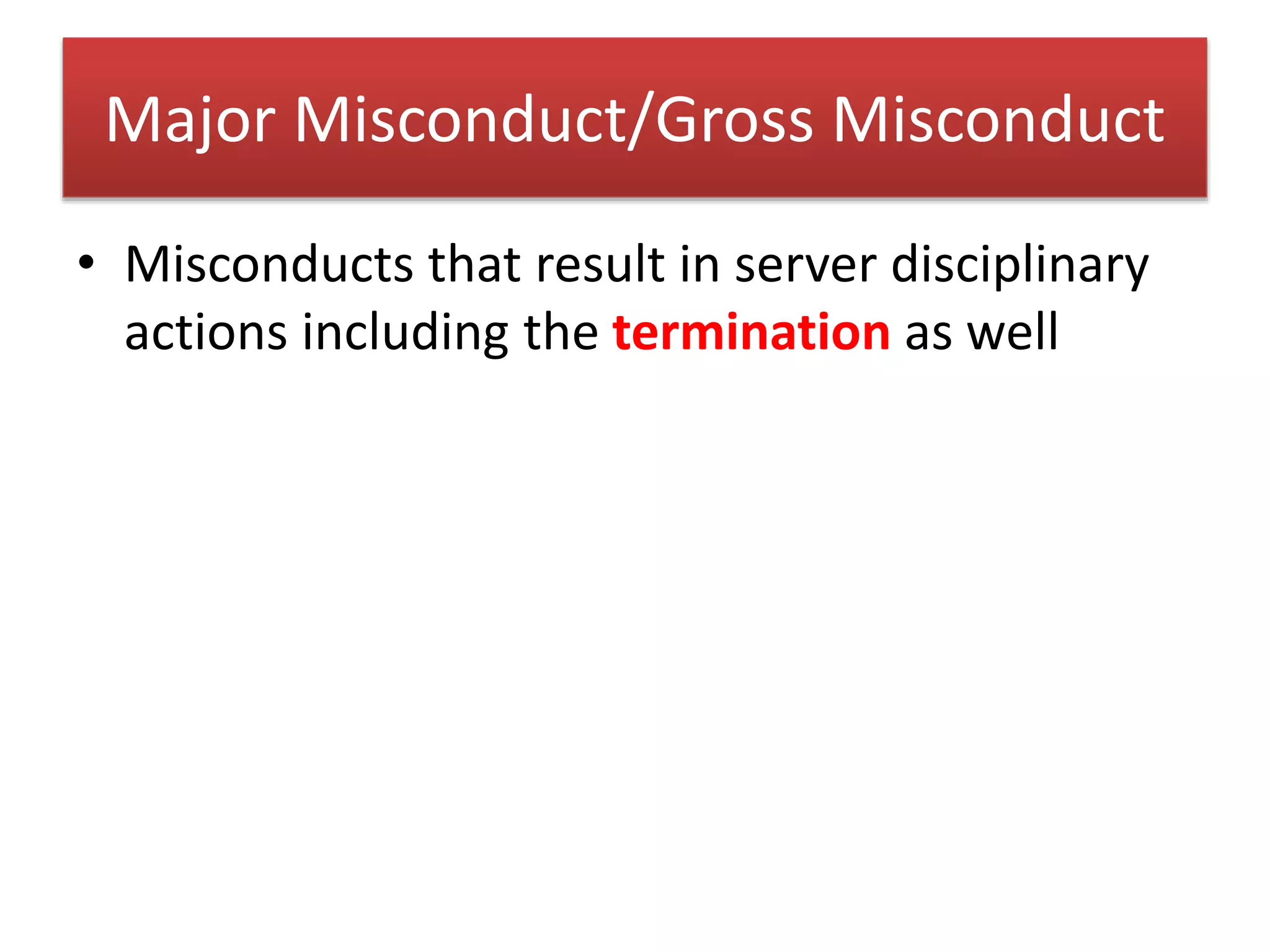 Major Misconduct/Gross Misconduct

• Misconducts that result in server disciplinary actions including the termination as well